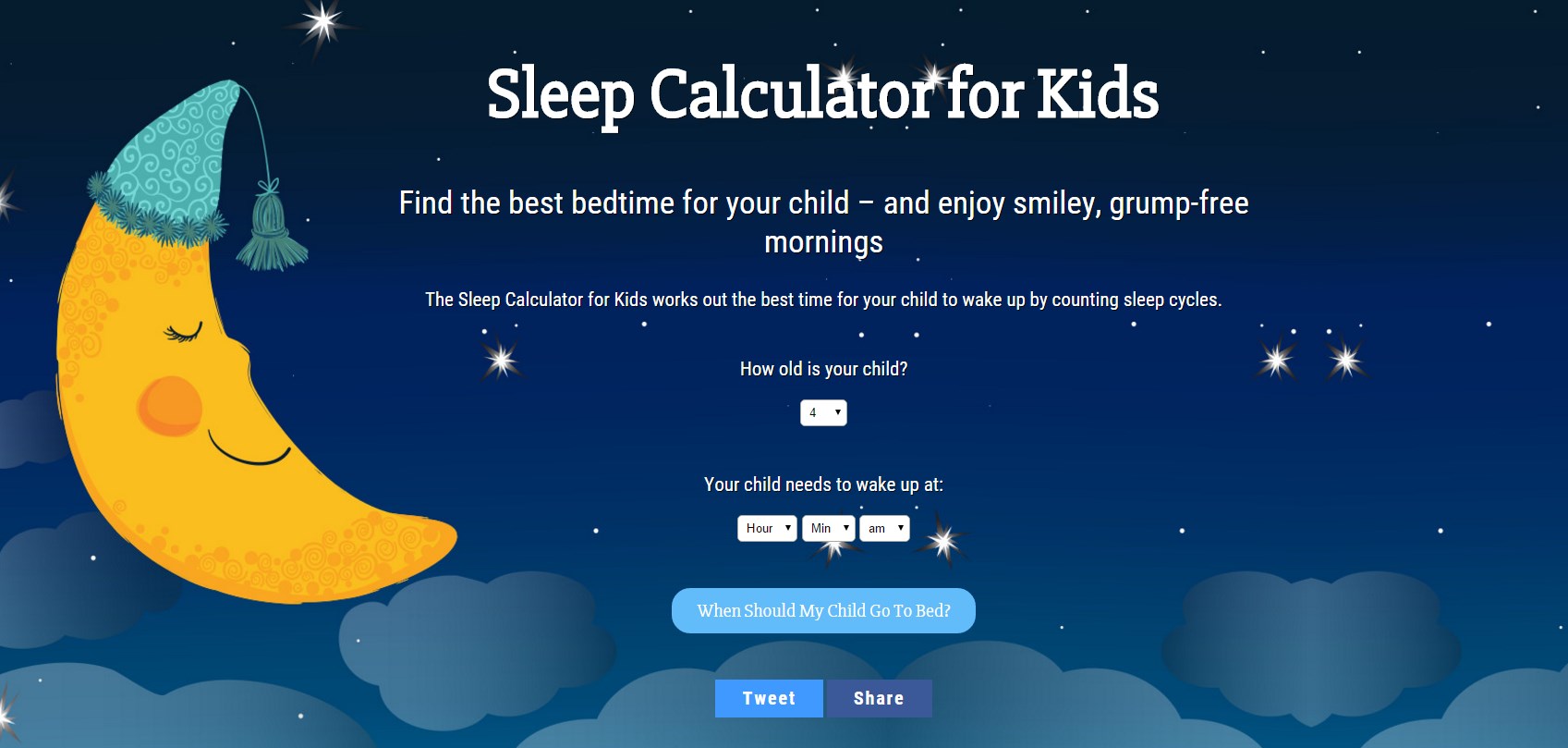 Sleep Calculator for Kids

Find the best bedtime for your child – and enjoy smiley, grump-free mornings

The Sleep Calculator for Kids works out the best time for your child to wake up by counting sleep cycles.

How old is your child?

4

Your child needs to wake up at:

Hour Min am

When Should My Child Go To Bed?

Tweet Share